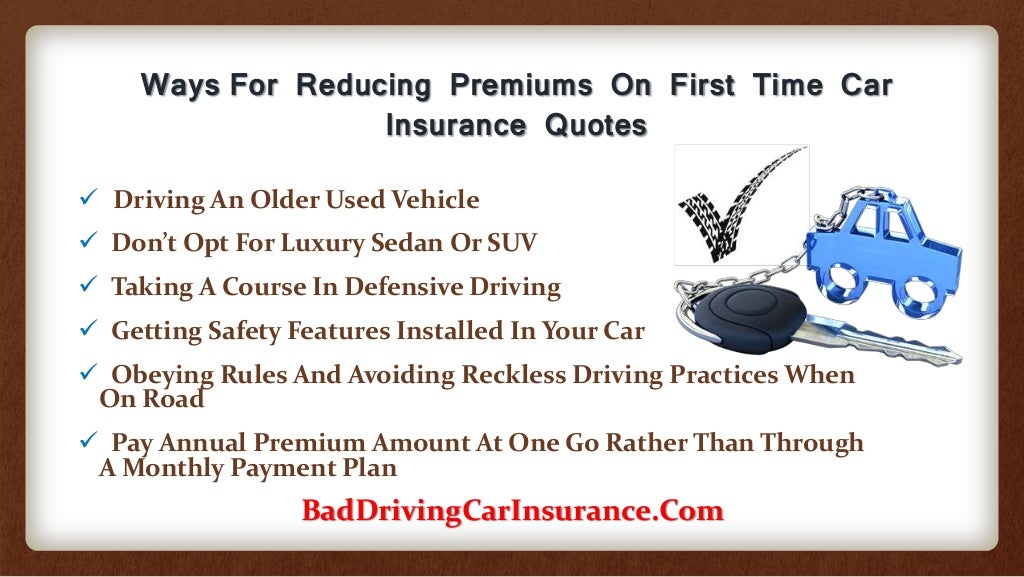 Ways For Reducing Premiums On First Time Car Insurance Quotes

✓ Driving An Older Used Vehicle

✓ Don't Opt For Luxury Sedan Or SUV

✓ Taking A Course In Defensive Driving

✓ Getting Safety Features Installed In Your Car

✓ Obeying Rules And Avoiding Reckless Driving Practices When On Road

✓ Pay Annual Premium Amount At One Go Rather Than Through A Monthly Payment Plan

BadDrivingCarInsurance.Com